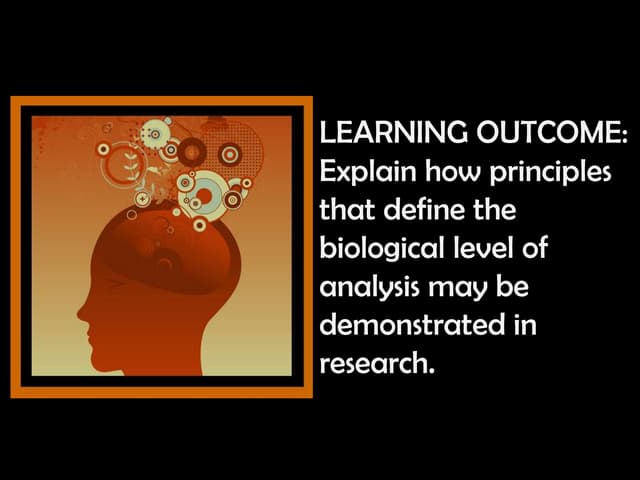 LEARNING OUTCOME: Explain how principles that define the biological level of analysis may be demonstrated in research.